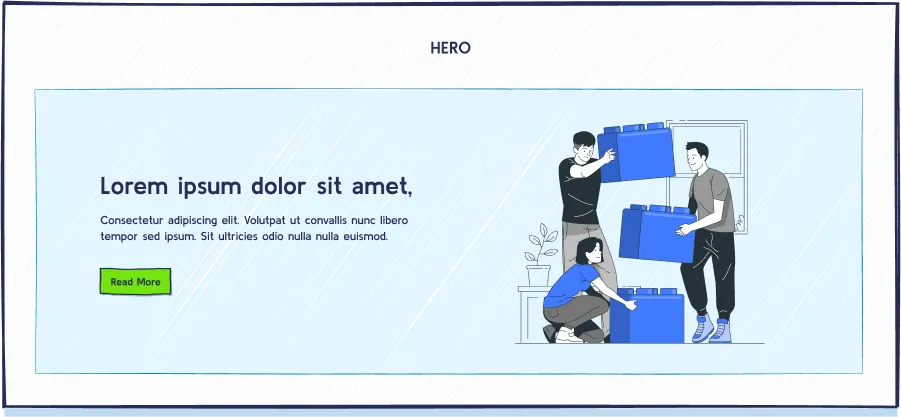 HERO

Lorem ipsum dolor sit amet,

Consectetur adipiscing elit. Volutpat ut convallis nunc libero tempor sed ipsum. Sit ultricies odio nulla nulla euismod.

Read More